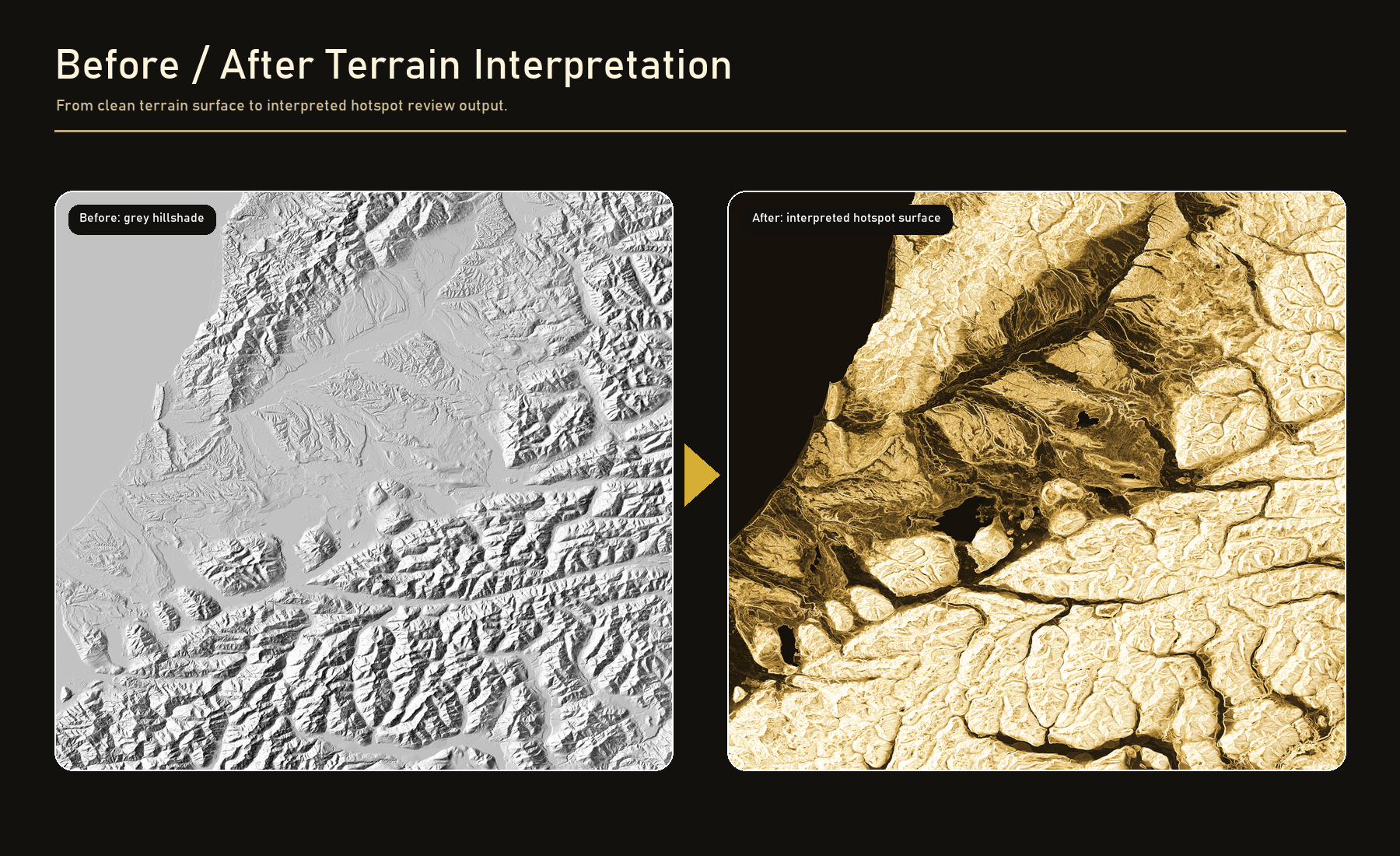 Before / After Terrain Interpretation

From clean terrain surface to interpreted hotspot review output.

Before: grey hillshade

After: interpreted hotspot surface